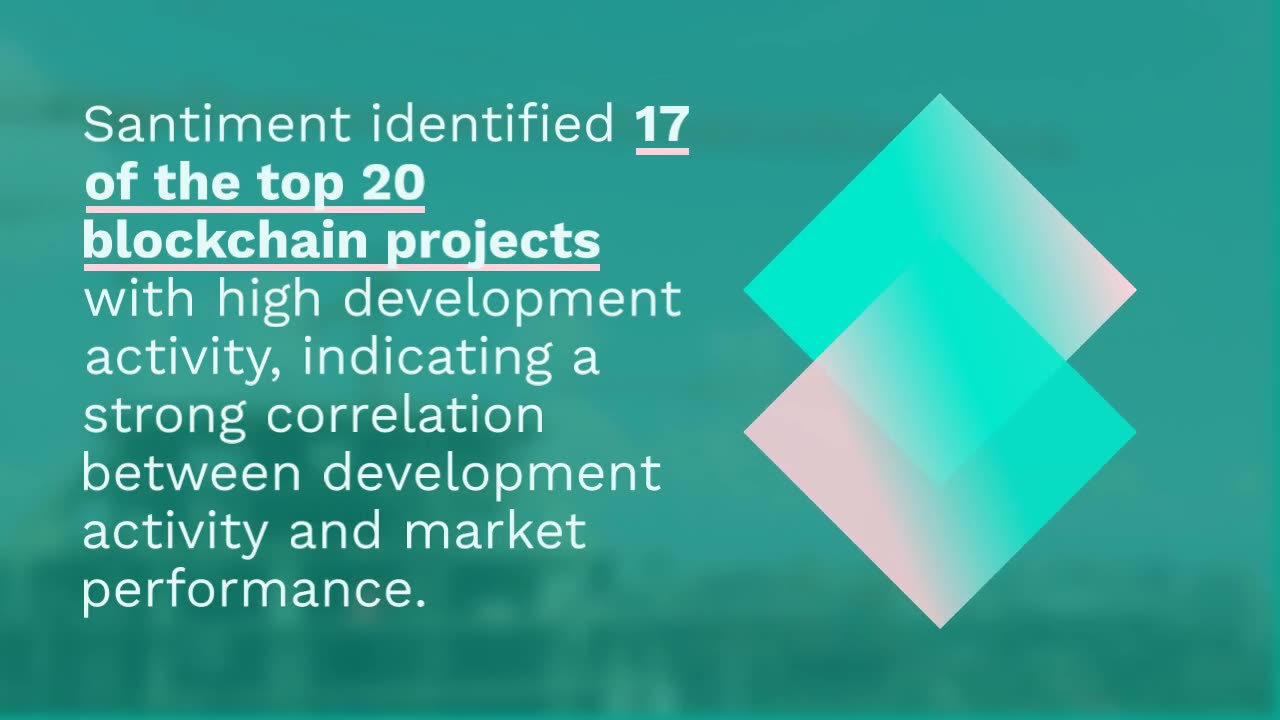 Santiment identified 17 of the top 20 blockchain projects with high development activity, indicating a strong correlation between development activity and market performance.